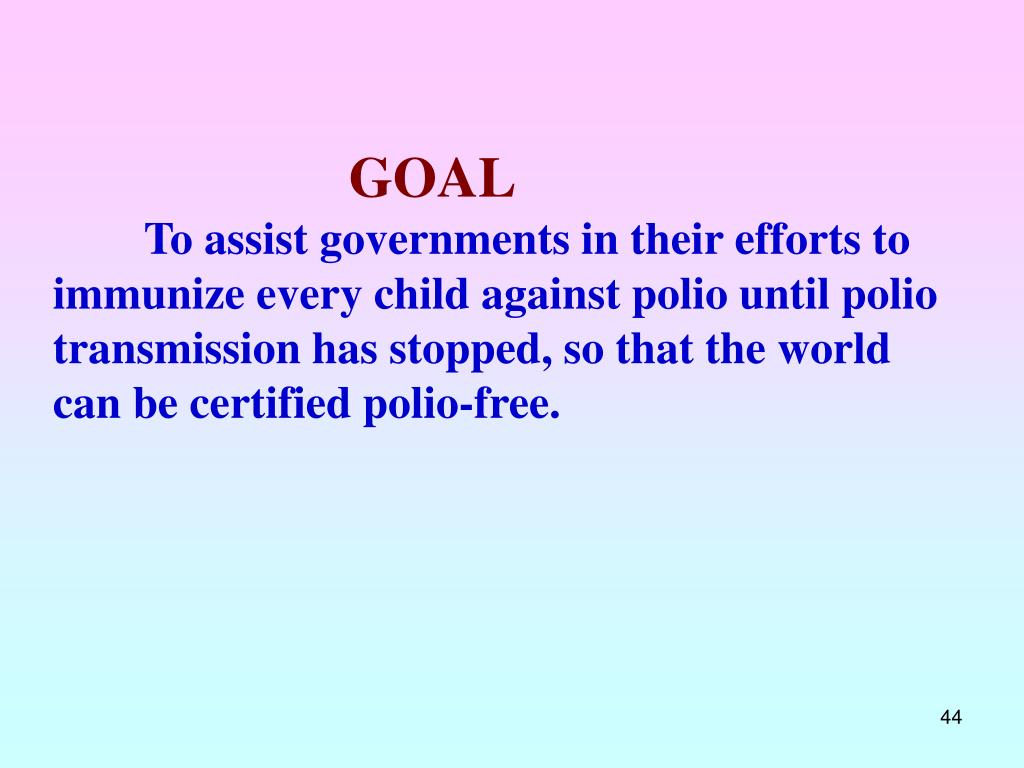 GOAL

To assist governments in their efforts to immunize every child against polio until polio transmission has stopped, so that the world can be certified polio-free.

44